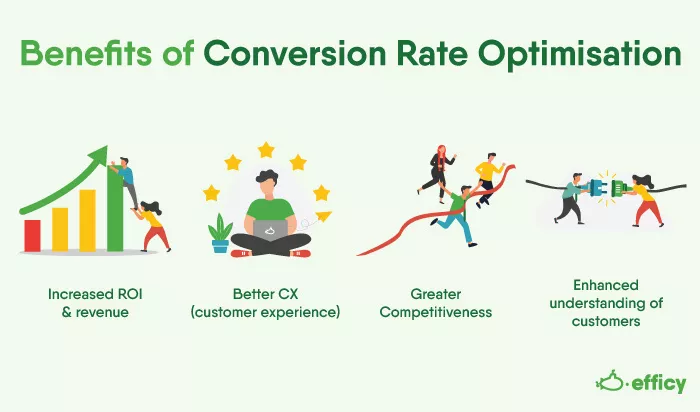 Benefits of Conversion Rate Optimisation

Increased ROI & revenue

Better CX (customer experience)

Greater Competitiveness

Enhanced understanding of customers

efficy